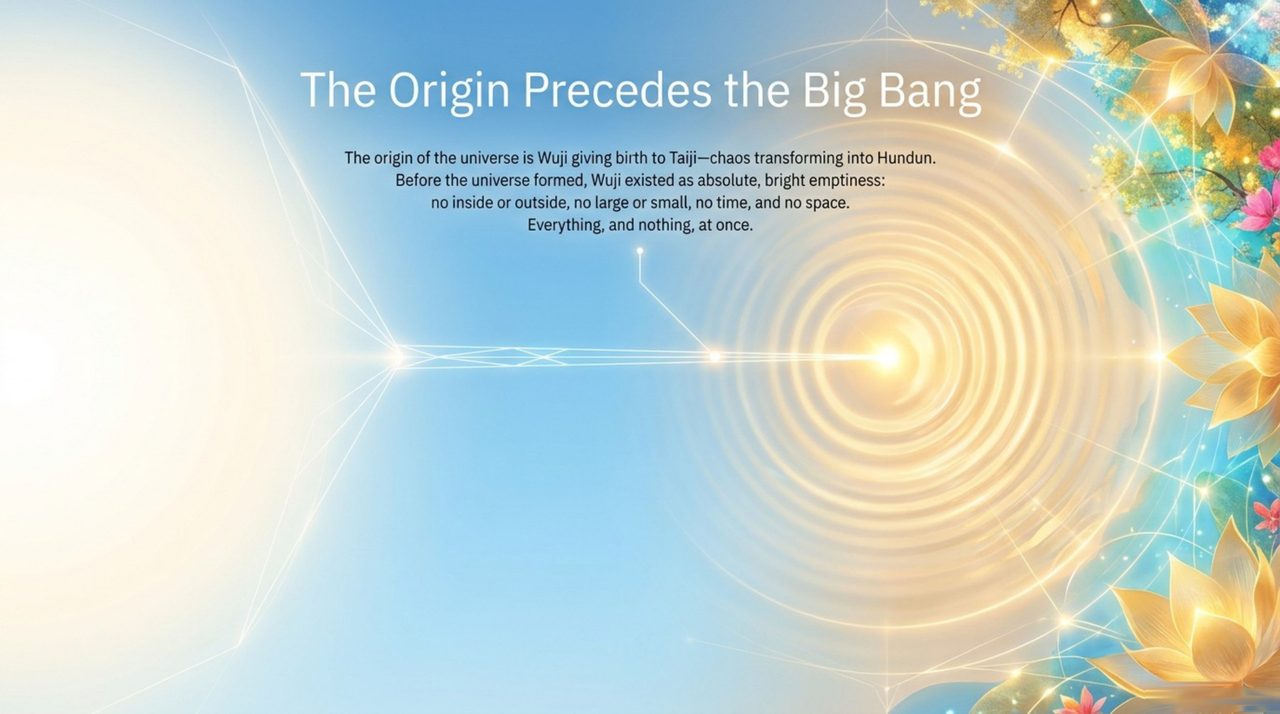 The Origin Precedes the Big Bang

The origin of the universe is Wuji giving birth to Taiji—chaos transforming into Hundun. Before the universe formed, Wuji existed as absolute, bright emptiness: no inside or outside, no large or small, no time, and no space. Everything, and nothing, at once.